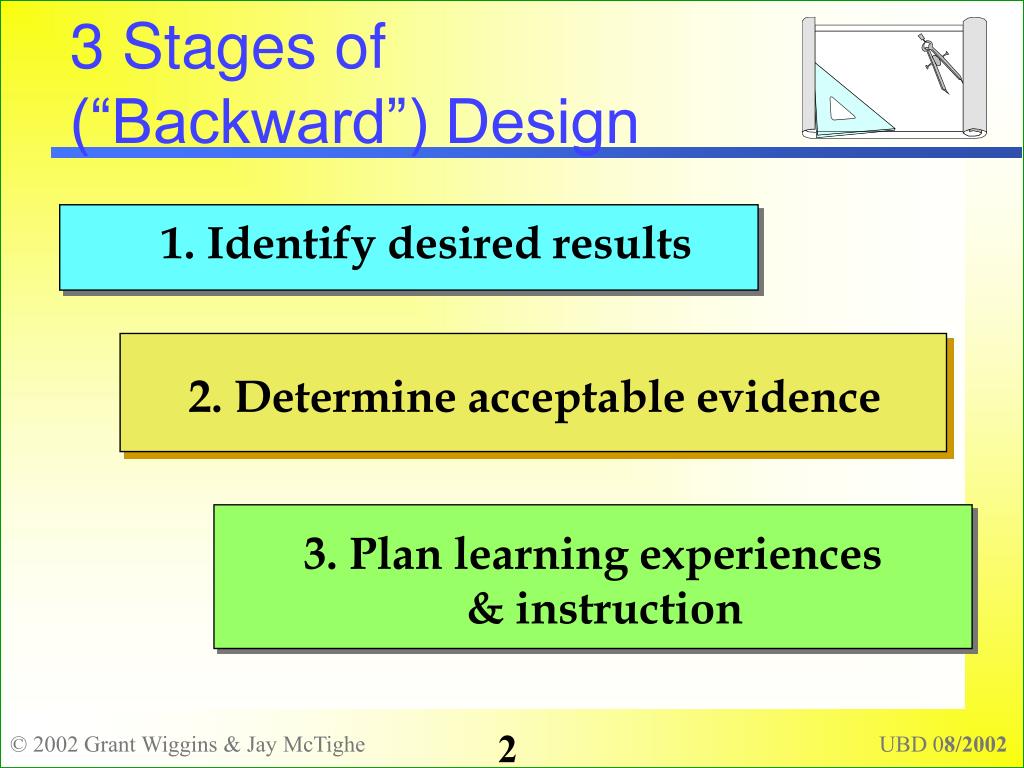 3 Stages of (“Backward”) Design

1. Identify desired results

2. Determine acceptable evidence

3. Plan learning experiences & instruction

© 2002 Grant Wiggins & Jay McTighe

2

UBD 08/2002